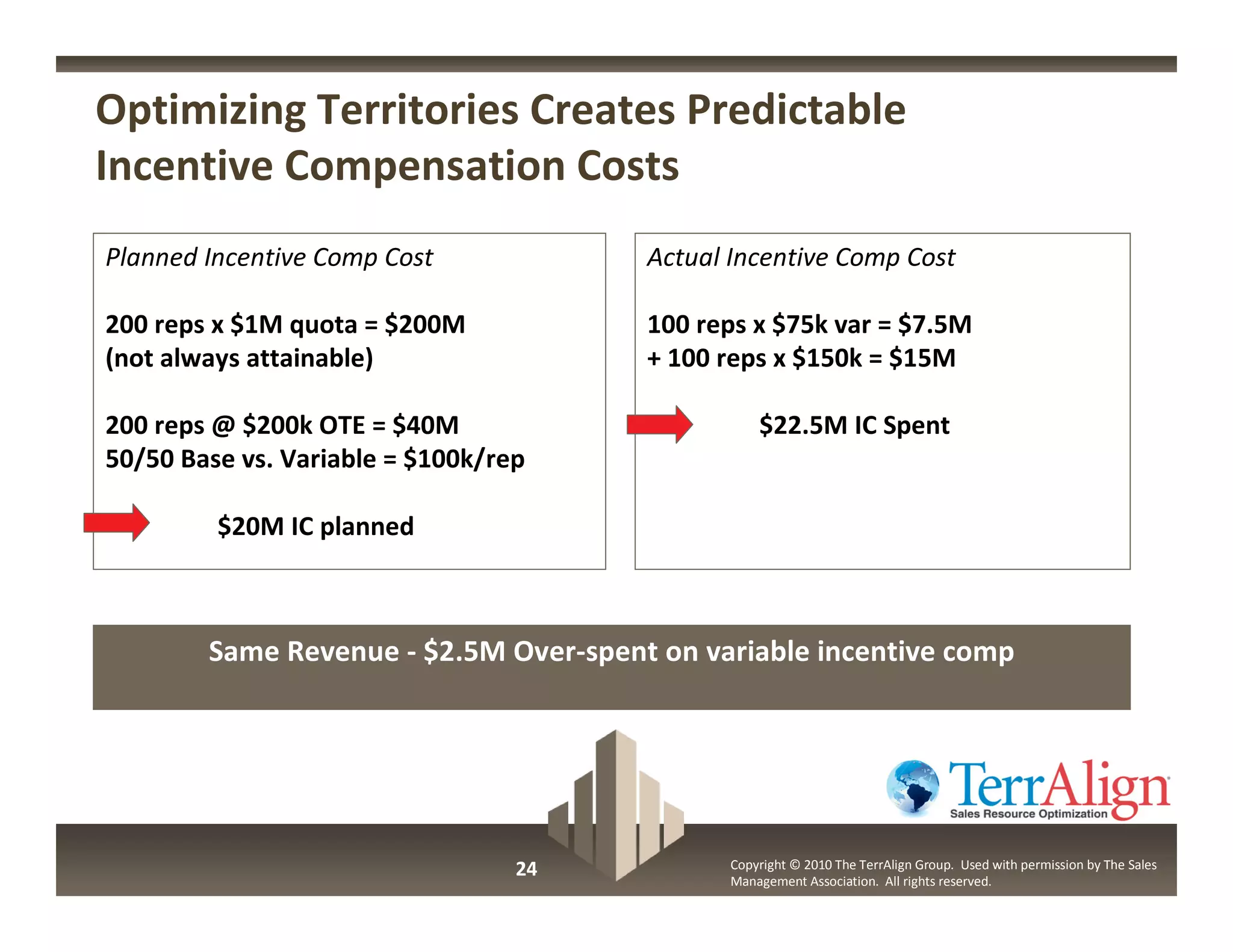 Optimizing Territories Creates Predictable Incentive Compensation Costs

Planned Incentive Comp Cost

200 reps x \$1M quota = \$200M
(not always attainable)

200 reps @ \$200k OTE = \$40M
50/50 Base vs. Variable = \$100k/rep

\$20M IC planned

Actual Incentive Comp Cost

100 reps x \$75k var = \$7.5M
+ 100 reps x \$150k = \$15M

\$22.5M IC Spent

Same Revenue - \$2.5M Over-spent on variable incentive comp

TerrAlign
Sales Resource Optimization

24

Copyright © 2010 The TerrAlign Group. Used with permission by The Sales Management Association. All rights reserved.